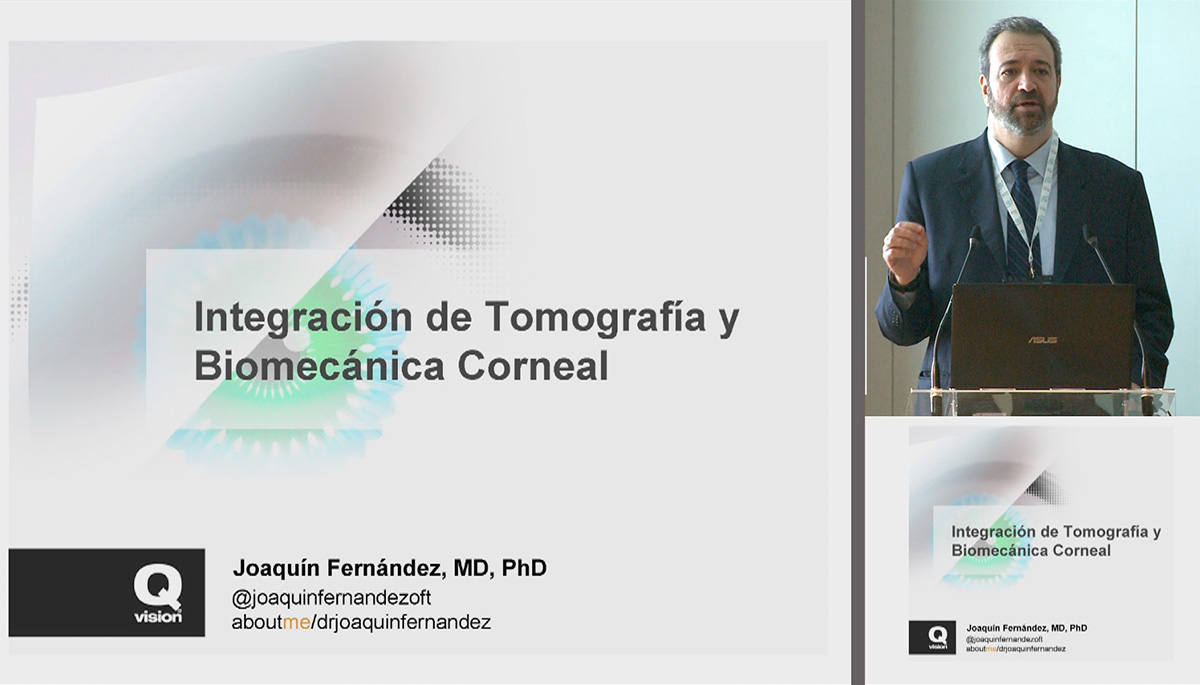 Integración de Tomografía y Biomecánica Corneal

Q vision

Joaquín Fernández, MD, PhD
@joaquinfernandezoft
aboutme/drjoaquinfernandez

ASUS

Integración de Tomografía y Biomecánica Corneal

Q vision

Joaquín Fernández, MD, PhD
@joaquinfernandezoft
aboutme/drjoaquinfernandez